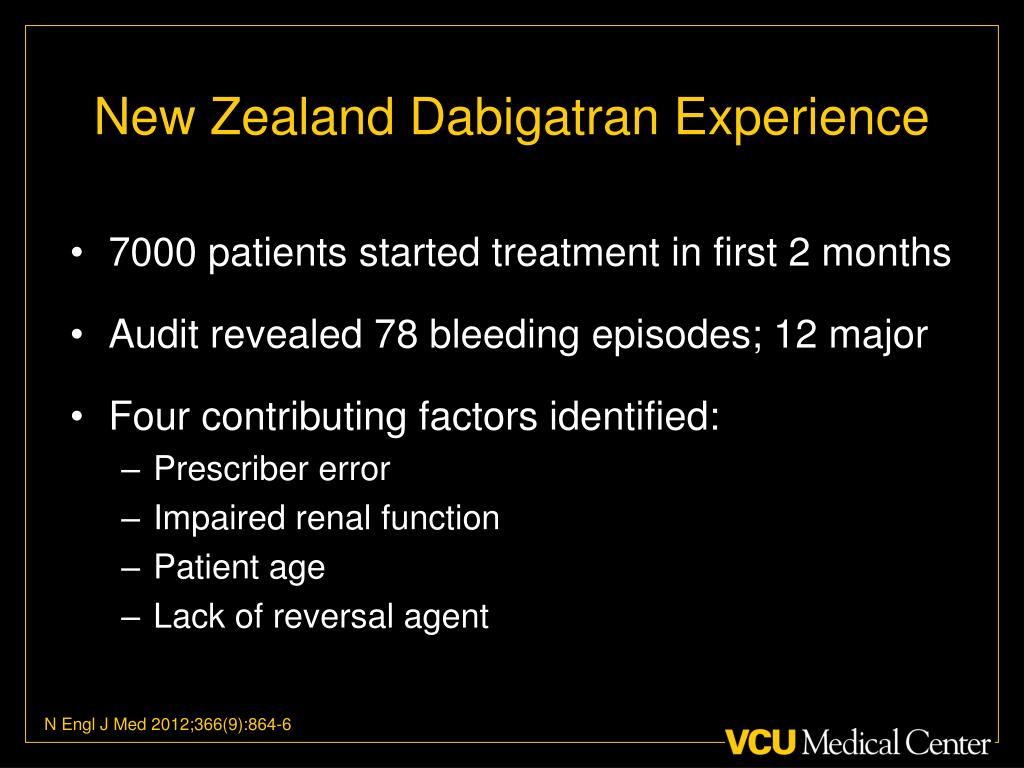 New Zealand Dabigatran Experience

• 7000 patients started treatment in first 2 months

• Audit revealed 78 bleeding episodes; 12 major

• Four contributing factors identified:
– Prescriber error
– Impaired renal function
– Patient age
– Lack of reversal agent

N Engl J Med 2012;366(9):864-6

VCU Medical Center